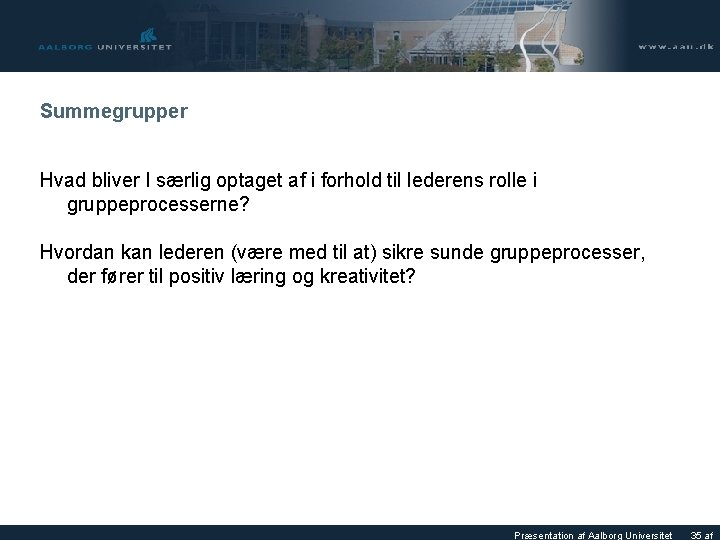 AALBORG UNIVERSITET

www.aau.dk

Summegrupper

Hvad bliver I særlig optaget af i forhold til lederens rolle i gruppeprocesserne?

Hvordan kan lederen (være med til at) sikre sunde gruppeprocesser, der fører til positiv læring og kreativitet?

Præsentation af Aalborg Universitet 35 af